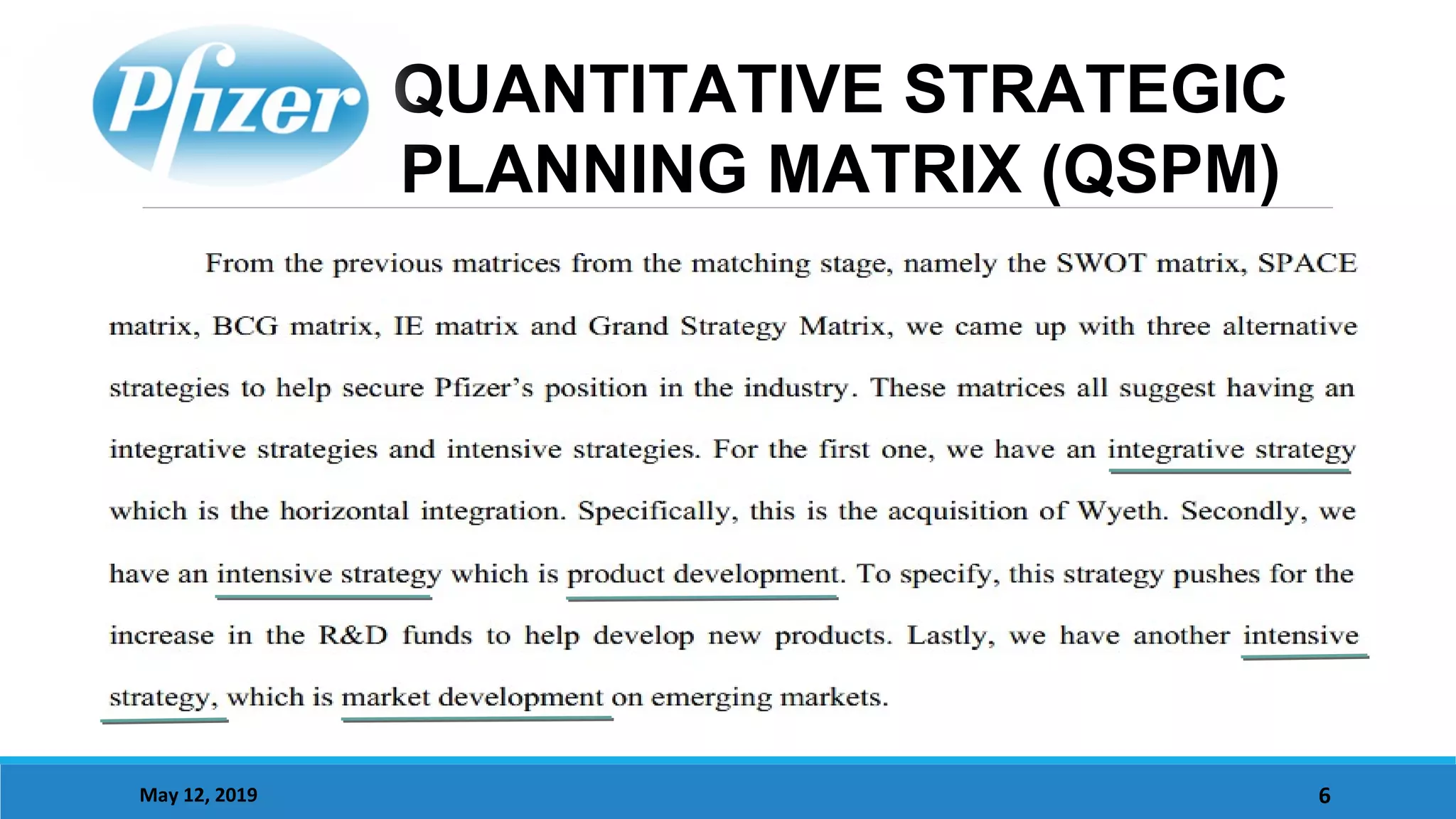 Pfizer

QUANTITATIVE STRATEGIC PLANNING MATRIX (QSPM)

From the previous matrices from the matching stage, namely the SWOT matrix, SPACE matrix, BCG matrix, IE matrix and Grand Strategy Matrix, we came up with three alternative strategies to help secure Pfizer's position in the industry. These matrices all suggest having an integrative strategies and intensive strategies. For the first one, we have an integrative strategy which is the horizontal integration. Specifically, this is the acquisition of Wyeth. Secondly, we have an intensive strategy which is product development. To specify, this strategy pushes for the increase in the R&D funds to help develop new products. Lastly, we have another intensive strategy, which is market development on emerging markets.

May 12, 2019

6